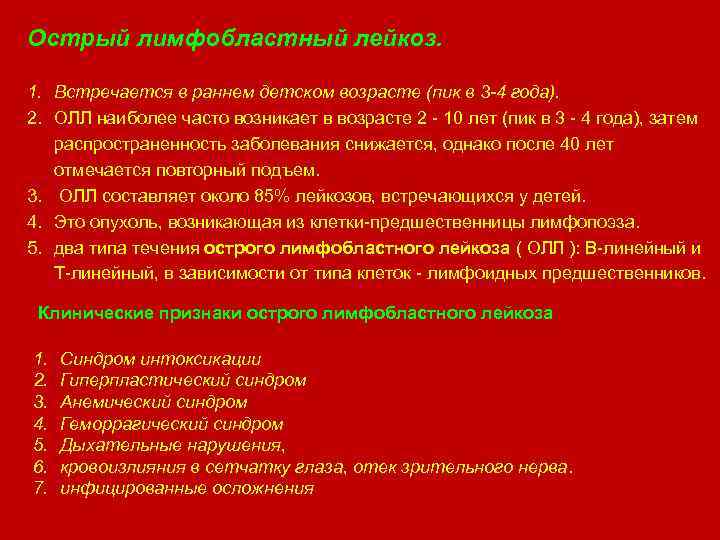 Острый лимфобластный лейкоз.

1. Встречается в раннем детском возрасте (пик в 3-4 года).
2. ОЛЛ наиболее часто возникает в возрасте 2 - 10 лет (пик в 3 - 4 года), затем распространенность заболевания снижается, однако после 40 лет отмечается повторный подъем.
3. ОЛЛ составляет около 85% лейкозов, встречающихся у детей.
4. Это опухоль, возникающая из клетки-предшественницы лимфопоэза.
5. два типа течения острого лимфобластного лейкоза ( ОЛЛ ): В-линейный и Т-линейный, в зависимости от типа клеток - лимфоидных предшественников.

Клинические признаки острого лимфобластного лейкоза

1. Синдром интоксикации
2. Гиперпластический синдром
3. Анемический синдром
4. Геморрагический синдром
5. Дыхательные нарушения,
6. кровоизлияния в сетчатку глаза, отек зрительного нерва.
7. инфицированные осложнения